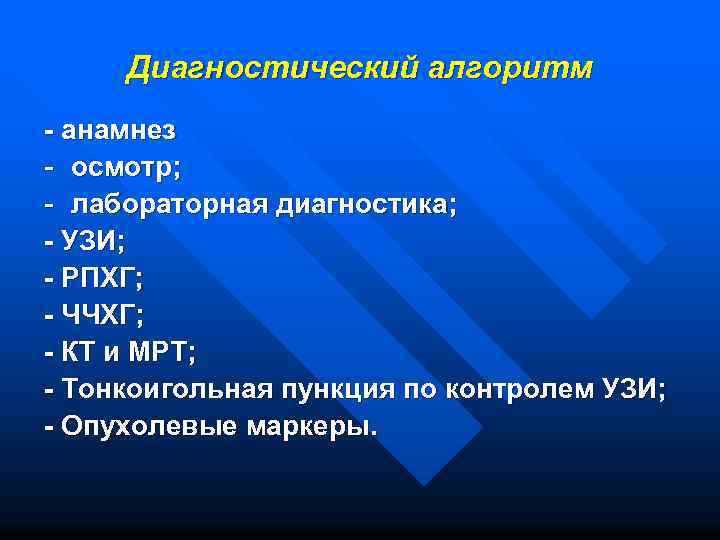 Диагностический алгоритм

- анамнез
- осмотр;
- лабораторная диагностика;
- УЗИ;
- РПХГ;
- ЧЧХГ;
- КТ и МРТ;
- Тонкоигольная пункция по контролем УЗИ;
- Опухолевые маркеры.